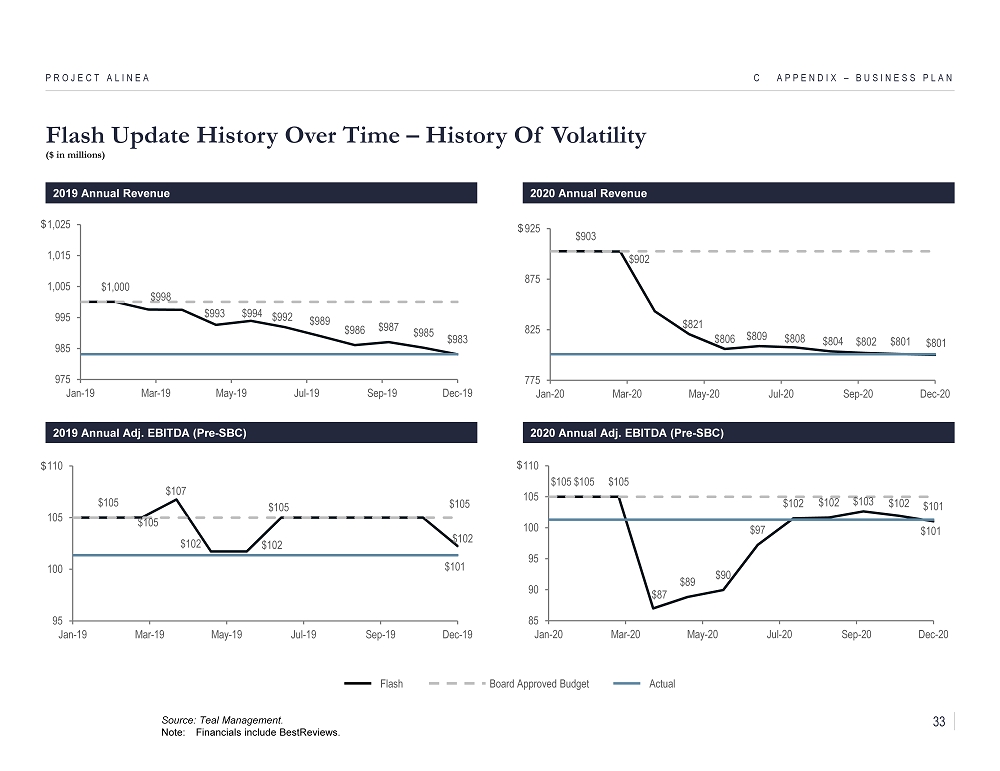 PROJECT ALINEA

C APPENDIX – BUSINESS PLAN

Flash Update History Over Time – History Of Volatility
($ in millions)

2019 Annual Revenue

$1,025
1,015
1,005
995
985
975

$1,000
$998
$993
$994
$992
$989
$986
$987
$985
$983

Jan-19
Mar-19
May-19
Jul-19
Sep-19
Dec-19

2020 Annual Revenue

$925
875
825
775

$903
$902
$821
$806
$809
$808
$804
$802
$801
$801

Jan-20
Mar-20
May-20
Jul-20
Sep-20
Dec-20

2019 Annual Adj. EBITDA (Pre-SBC)

$110
105
100
95

$105
$105
$107
$102
$102
$105
$105
$102
$101

Jan-19
Mar-19
May-19
Jul-19
Sep-19
Dec-19

2020 Annual Adj. EBITDA (Pre-SBC)

$110
105
100
95
90
85

$105 $105
$105
$87
$89
$90
$97
$102
$102
$103
$102
$101
$101

Jan-20
Mar-20
May-20
Jul-20
Sep-20
Dec-20

Flash
Board Approved Budget
Actual

Source: Teal Management.
Note: Financials include BestReviews.

33